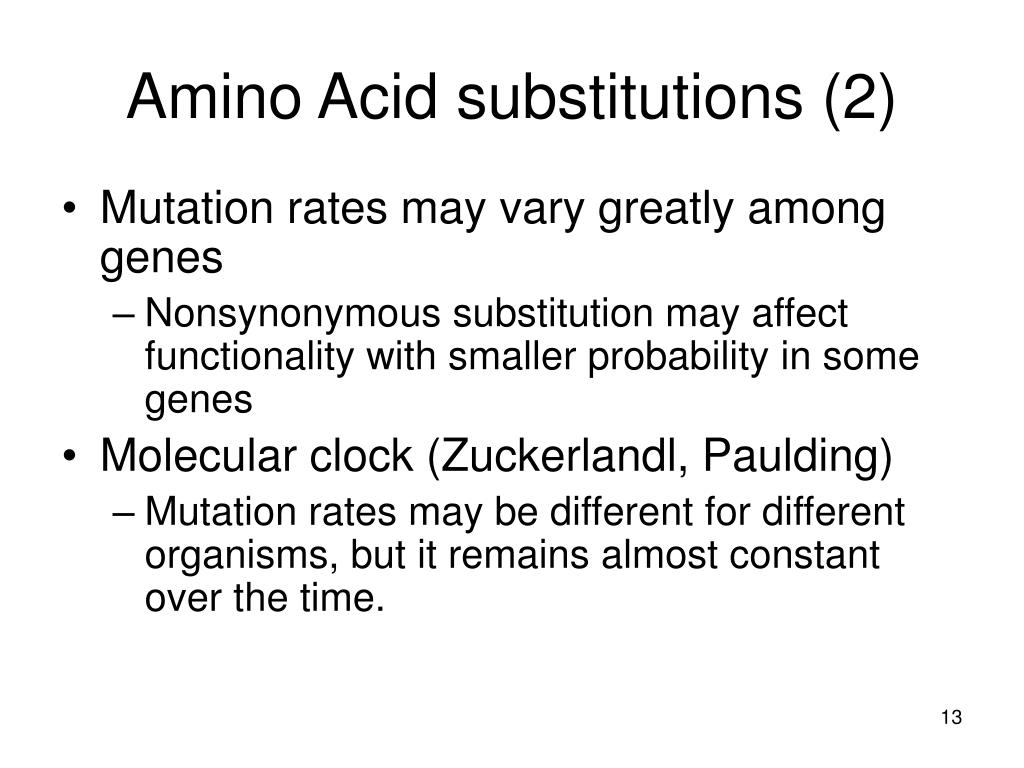 Amino Acid substitutions (2)

• Mutation rates may vary greatly among genes
  – Nonsynonymous substitution may affect functionality with smaller probability in some genes
• Molecular clock (Zuckerlandl, Paulding)
  – Mutation rates may be different for different organisms, but it remains almost constant over the time.

13